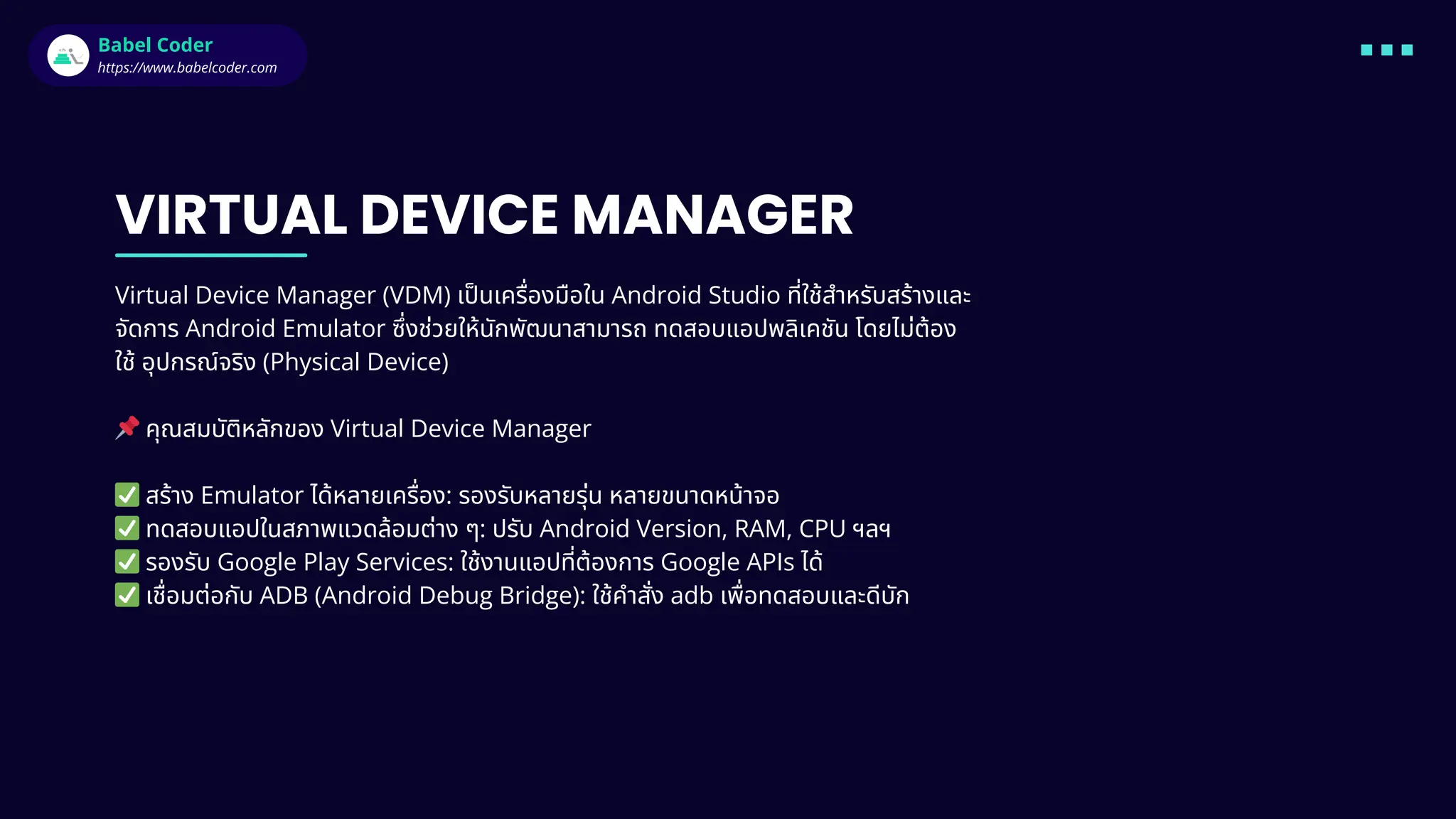 Babel Coder
https://www.babelcoder.com

VIRTUAL DEVICE MANAGER

Virtual Device Manager (VDM) เป็นเครื่องมือใน Android Studio ที่ใช้สำหรับสร้างและจัดการ Android Emulator ซึ่งช่วยให้นักพัฒนาสามารถ ทดสอบแอปพลิเคชัน โดยไม่ต้องใช้ อุปกรณ์จริง (Physical Device)

📌 คุณสมบัติหลักของ Virtual Device Manager

✅ สร้าง Emulator ได้หลายเครื่อง: รองรับหลายรุ่น หลายขนาดหน้าจอ
✅ ทดสอบแอปในสภาพแวดล้อมต่าง ๆ: ปรับ Android Version, RAM, CPU ฯลฯ
✅ รองรับ Google Play Services: ใช้งานแอปที่ต้องการ Google APIs ได้
✅ เชื่อมต่อกับ ADB (Android Debug Bridge): ใช้คำสั่ง adb เพื่อทดสอบและดีบัก